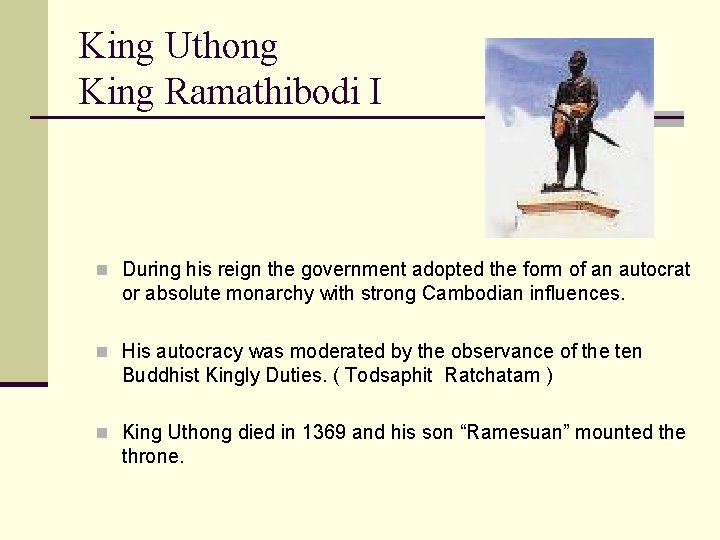 King Uthong
King Ramathibodi I

During his reign the government adopted the form of an autocrat or absolute monarchy with strong Cambodian influences.

His autocracy was moderated by the observance of the ten Buddhist Kingly Duties. ( Todsaphit Ratchatam )

King Uthong died in 1369 and his son “Ramesuan” mounted the throne.